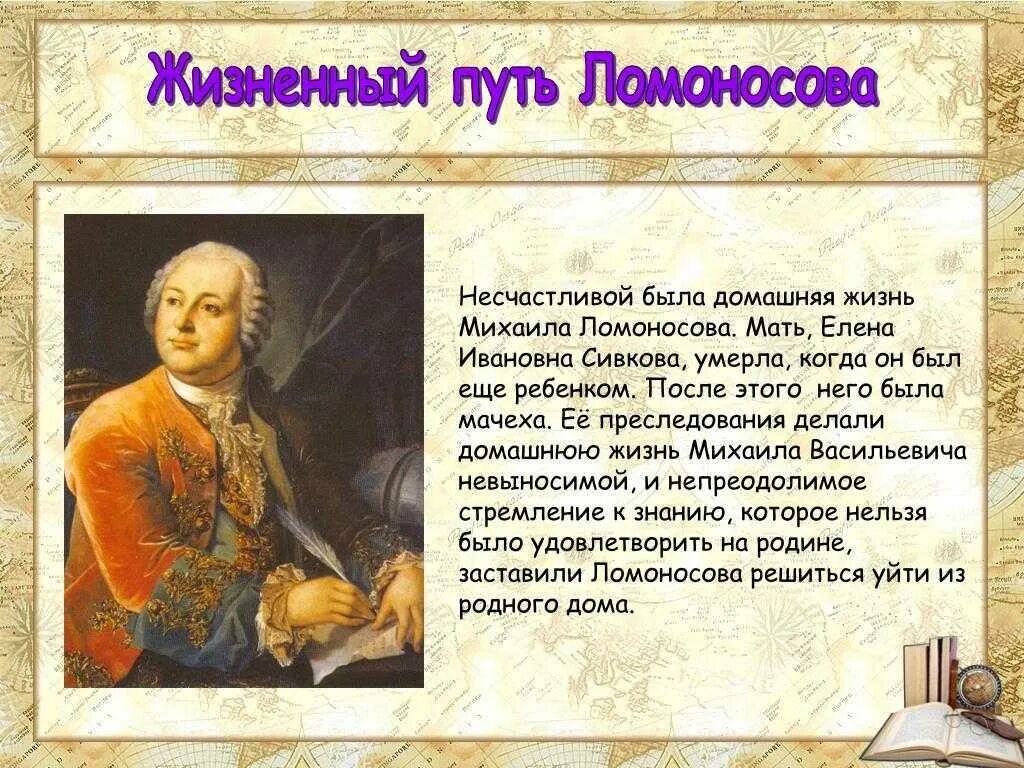 Жизненный путь Ломоносова

Несчастливой была домашняя жизнь Михаила Ломоносова. Мать, Елена Ивановна Сивкова, умерла, когда он был еще ребенком. После этого него была мачеха. Её преследования делали домашнюю жизнь Михаила Васильевича невыносимой, и непреодолимое стремление к знанию, которое нельзя было удовлетворить на родине, заставили Ломоносова решиться уйти из родного дома.